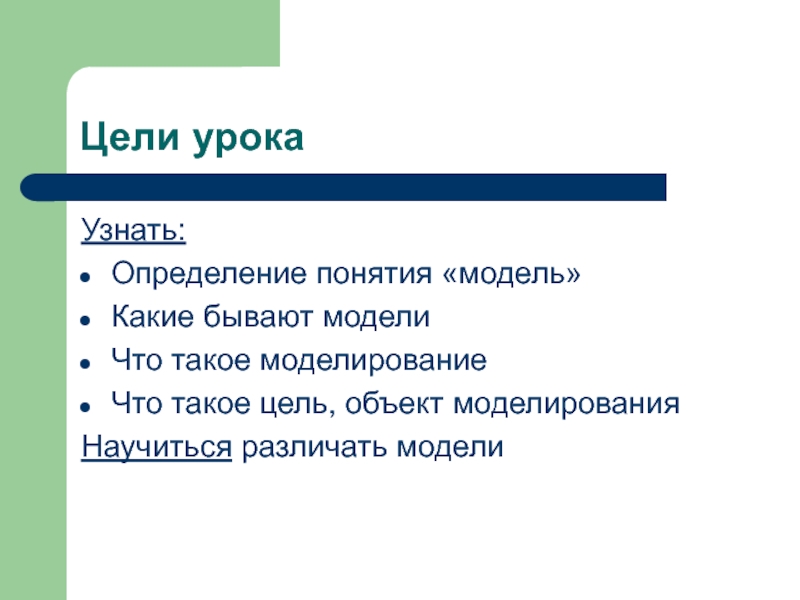 Цели урока

Узнать:
- Определение понятия «модель»
- Какие бывают модели
- Что такое моделирование
- Что такое цель, объект моделирования

Научиться различать модели